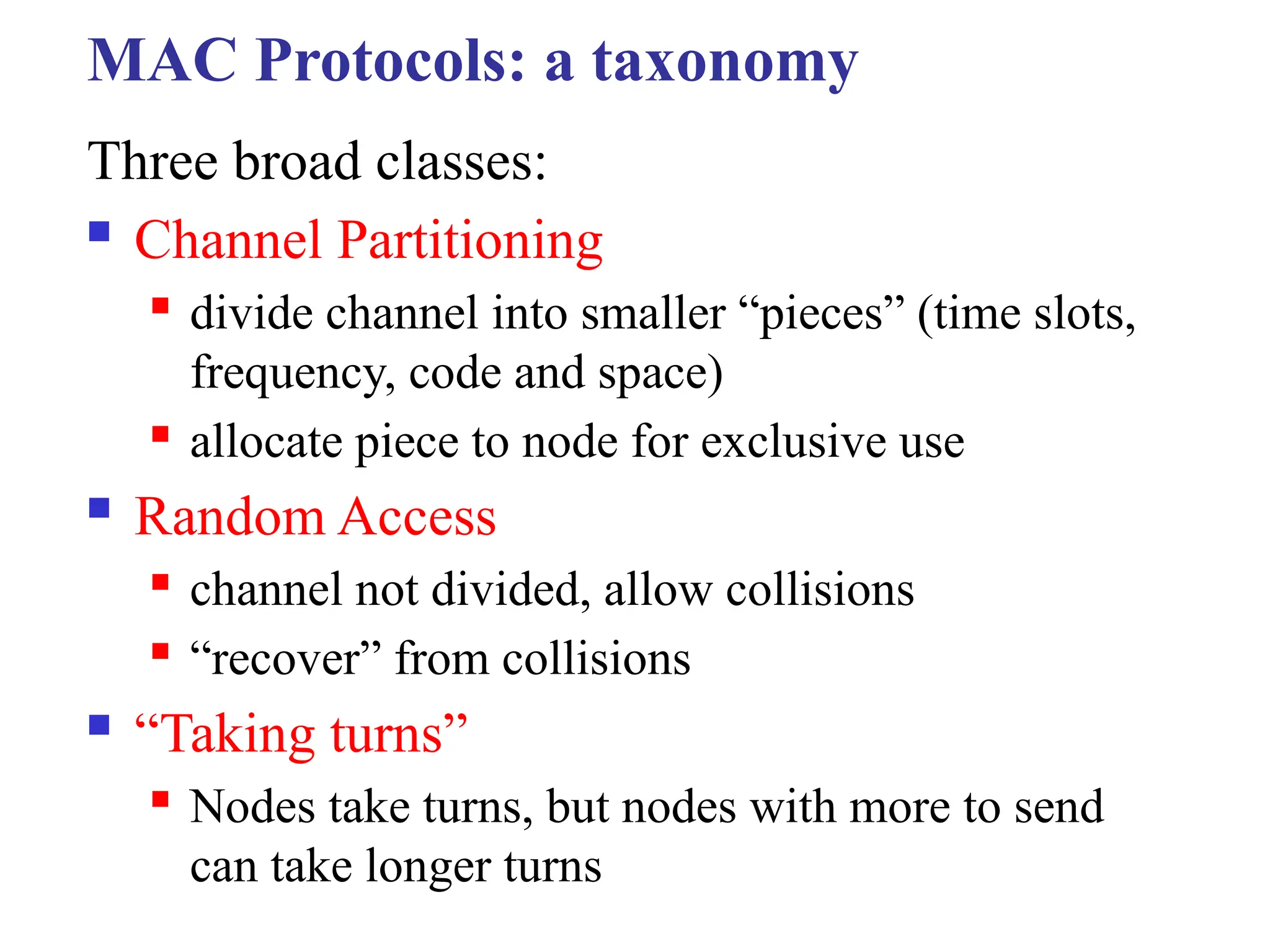 MAC Protocols: a taxonomy

Three broad classes:

- Channel Partitioning
  - divide channel into smaller “pieces” (time slots, frequency, code and space)
  - allocate piece to node for exclusive use
- Random Access
  - channel not divided, allow collisions
  - “recover” from collisions
- “Taking turns”
  - Nodes take turns, but nodes with more to send can take longer turns